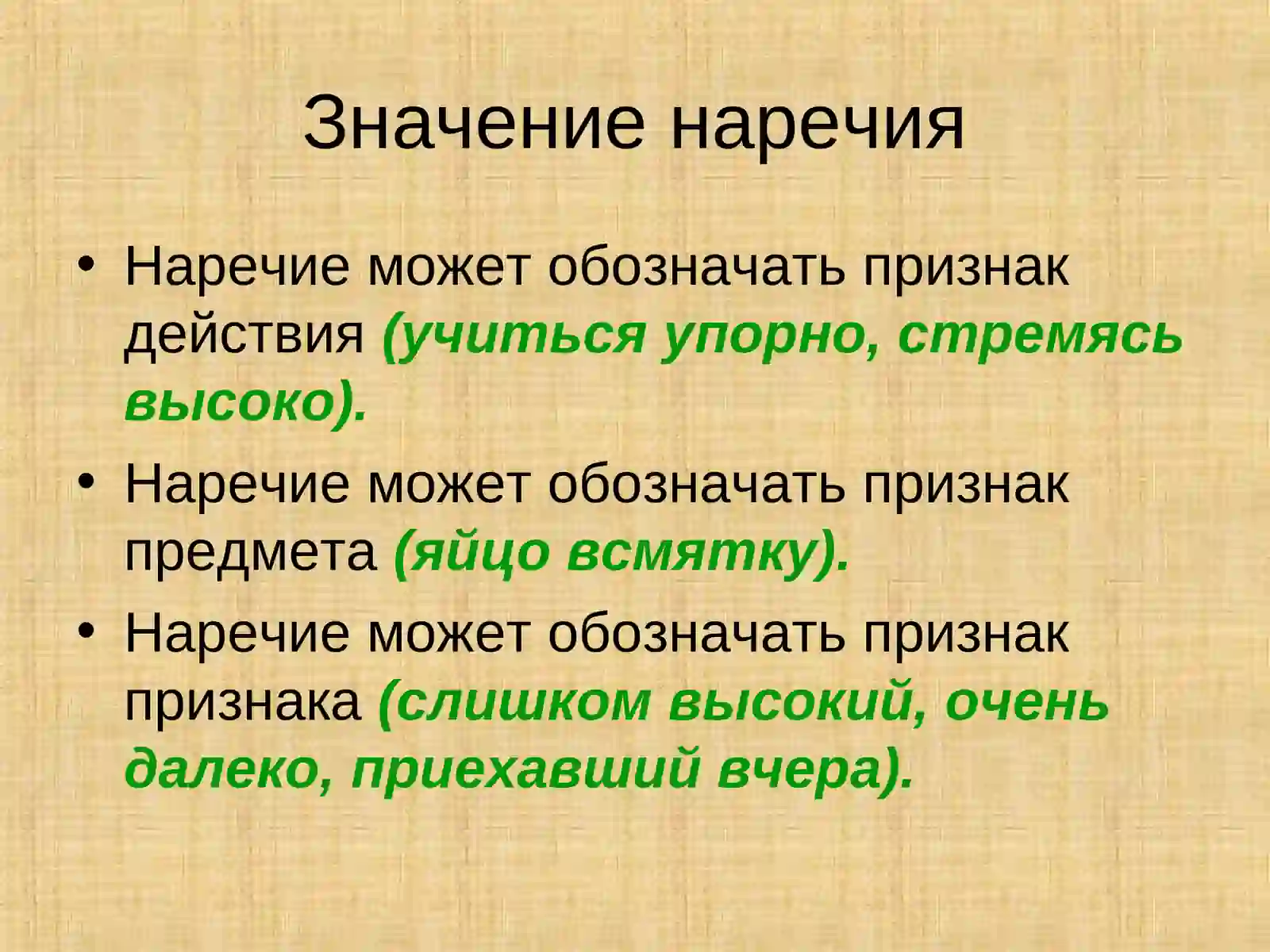 Значение наречия

• Наречие может обозначать признак действия (учиться упорно, стремясь высоко).

• Наречие может обозначать признак предмета (яйцо всмятку).

• Наречие может обозначать признак признака (слишком высокий, очень далеко, приехавший вчера).